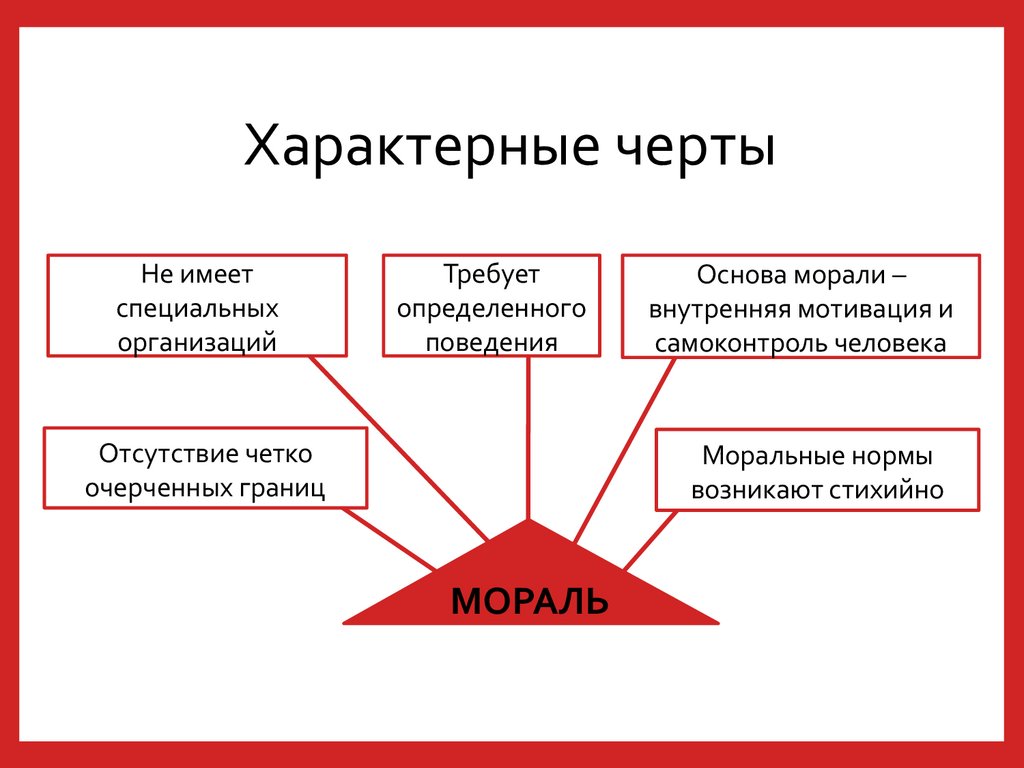 Характерные черты

Не имеет специальных организаций

Требует определенного поведения

Основа морали – внутренняя мотивация и самоконтроль человека

Отсутствие четко очерченных границ

Моральные нормы возникают стихийно

МОРАЛЬ